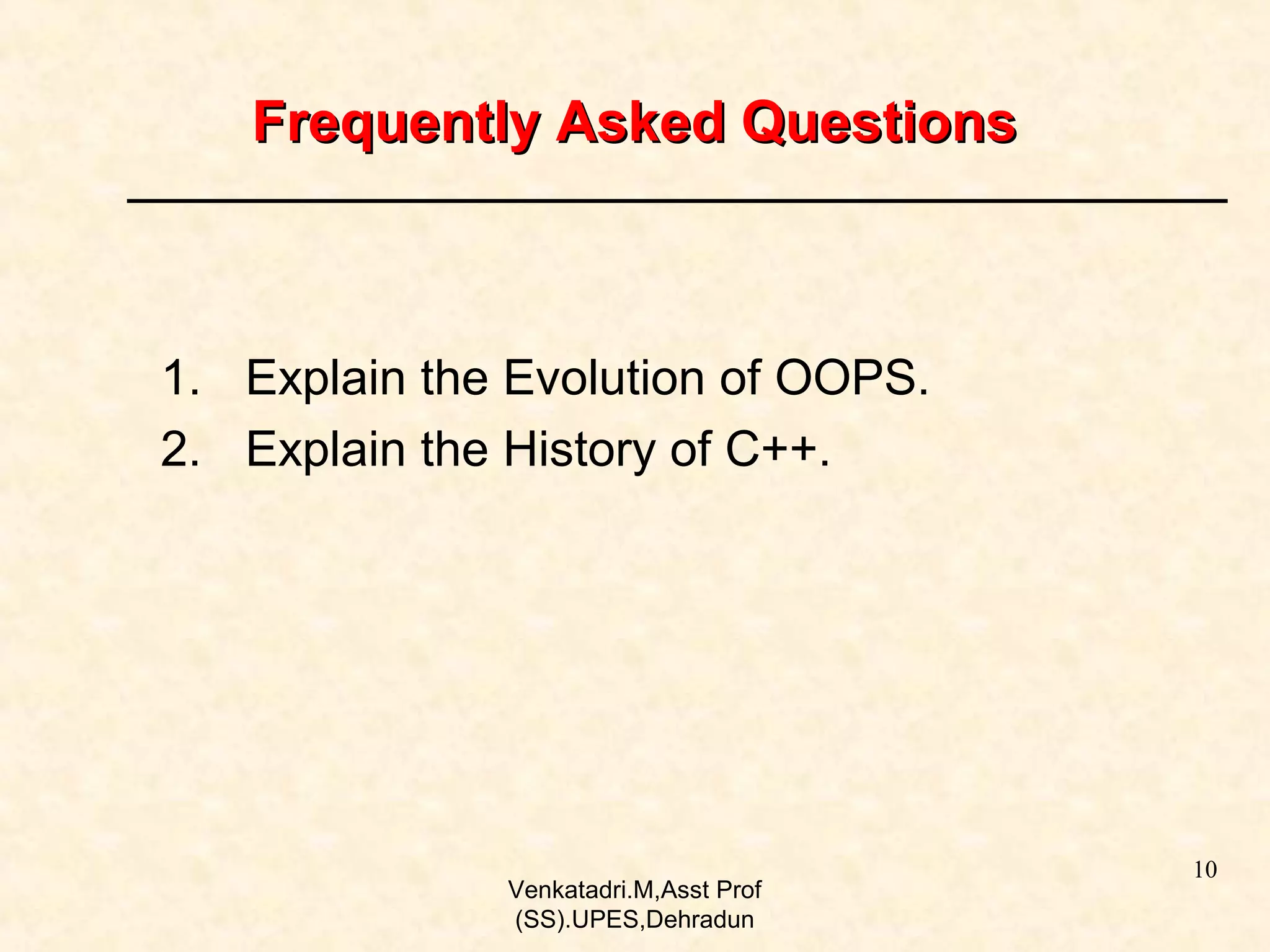 Frequently Asked Questions

1. Explain the Evolution of OOPS.
2. Explain the History of C++.

10

Venkatadri.M,Asst Prof (SS).UPES,Dehradun